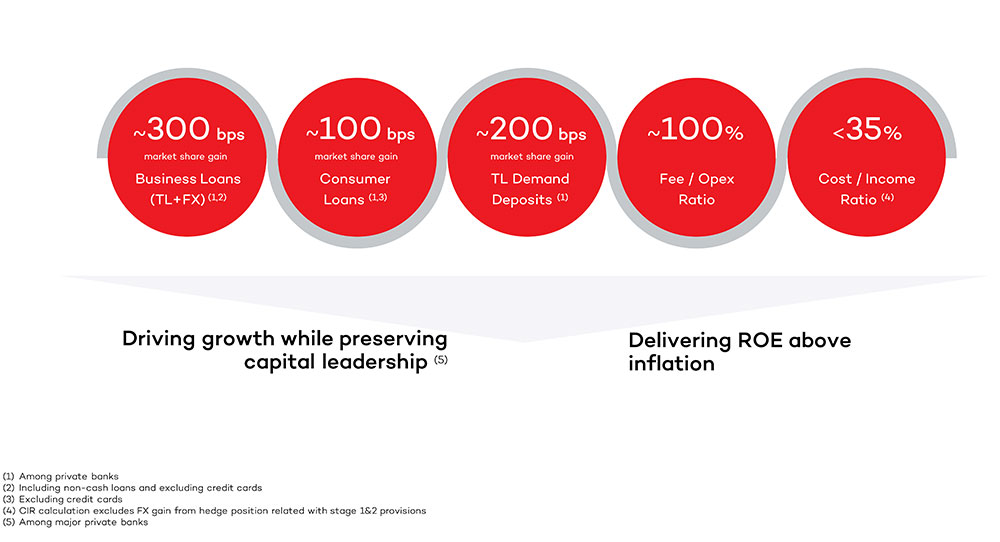 ~300 bps
market share gain
Business Loans (TL+FX) $^{(1,2)}$

~100 bps
market share gain
Consumer Loans $^{(1,3)}$

~200 bps
market share gain
TL Demand Deposits $^{(1)}$

~100%
Fee / Opex Ratio

<35%
Cost / Income Ratio $^{(4)}$

Driving growth while preserving capital leadership $^{(5)}$

Delivering ROE above inflation

(1) Among private banks
(2) Including non-cash loans and excluding credit cards
(3) Excluding credit cards
(4) CIR calculation excludes FX gain from hedge position related with stage 1&2 provisions
(5) Among major private banks